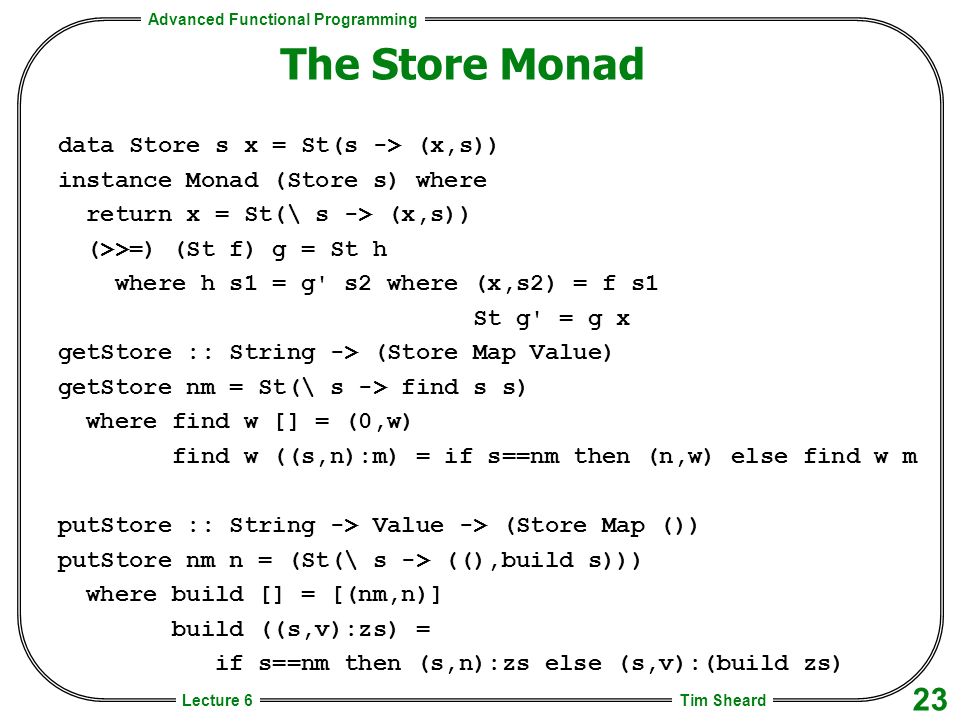 Advanced Functional Programming

The Store Monad

data Store s x = St(s -> (x,s))
instance Monad (Store s) where
  return x = St(\ s -> (x,s))
  (>>=) (St f) g = St h
    where h s1 = g' s2 where (x,s2) = f s1
                             St g' = g x
getStore :: String -> (Store Map Value)
getStore nm = St(\ s -> find s s)
  where find w [] = (0,w)
        find w ((s,n):m) = if s==nm then (n,w) else find w m

putStore :: String -> Value -> (Store Map ())
putStore nm n = (St(\ s -> ((),build s)))
  where build [] = [(nm,n)]
        build ((s,v):zs) =
           if s==nm then (s,n):zs else (s,v):(build zs)

Lecture 6

Tim Sheard

23